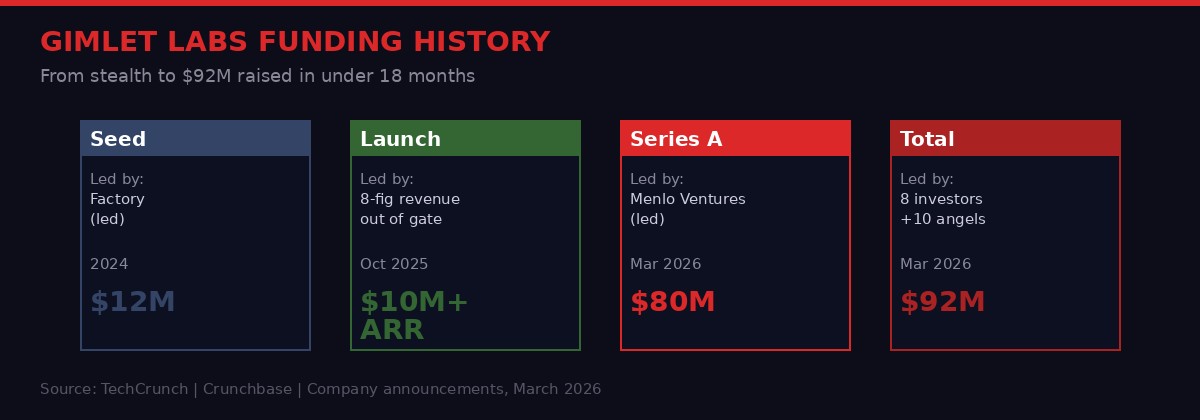 GIMLET LABS FUNDING HISTORY

From stealth to $92M raised in under 18 months

Seed

Led by:
Factory
(led)

2024

$12M

Launch

Led by:
8-fig revenue
out of gate

Oct 2025

$10M+
ARR

Series A

Led by:
Menlo Ventures
(led)

Mar 2026

$80M

Total

Led by:
8 investors
+10 angels

Mar 2026

$92M

Source: TechCrunch | Crunchbase | Company announcements, March 2026